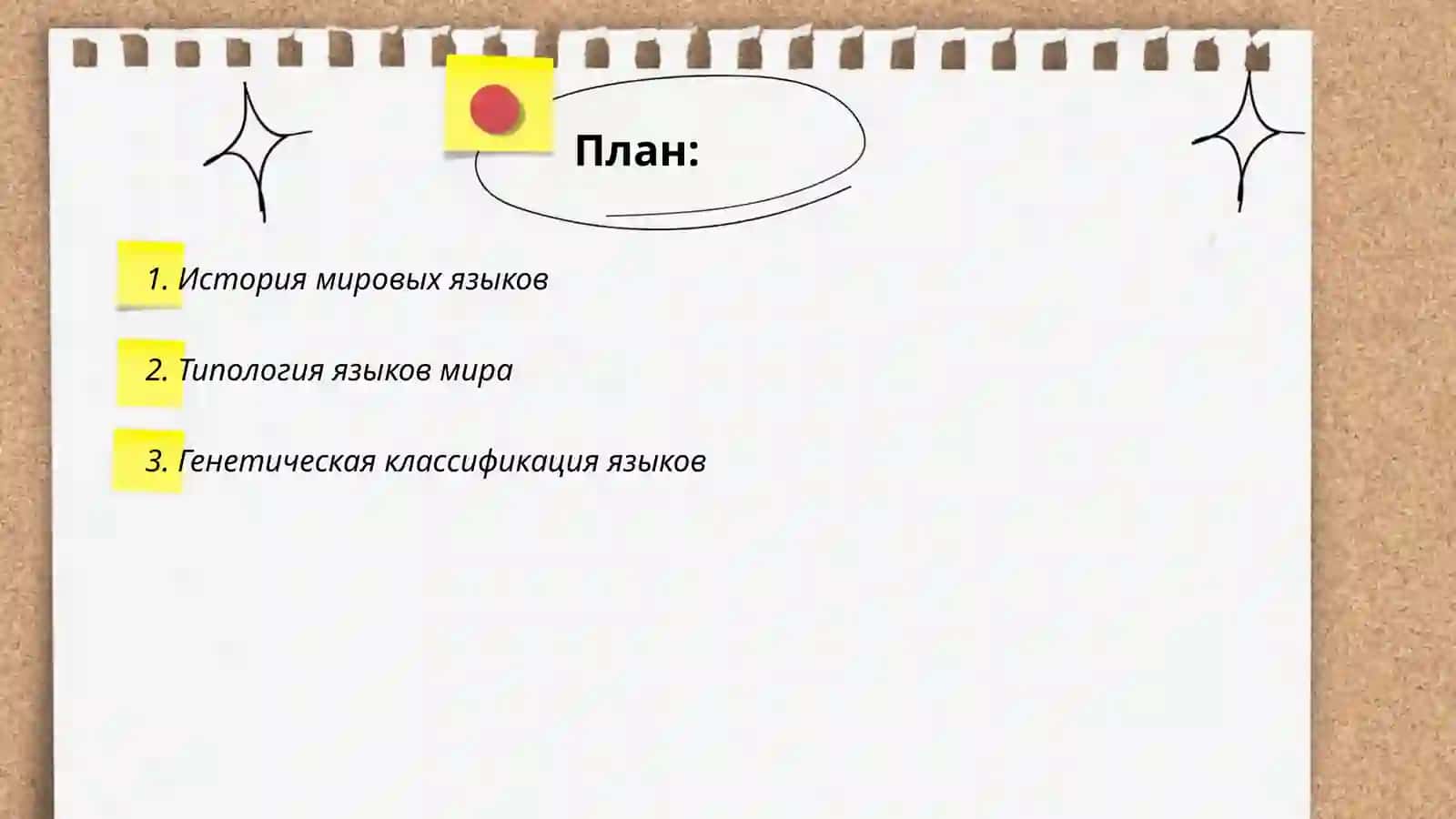 План:

1. История мировых языков

2. Типология языков мира

3. Генетическая классификация языков